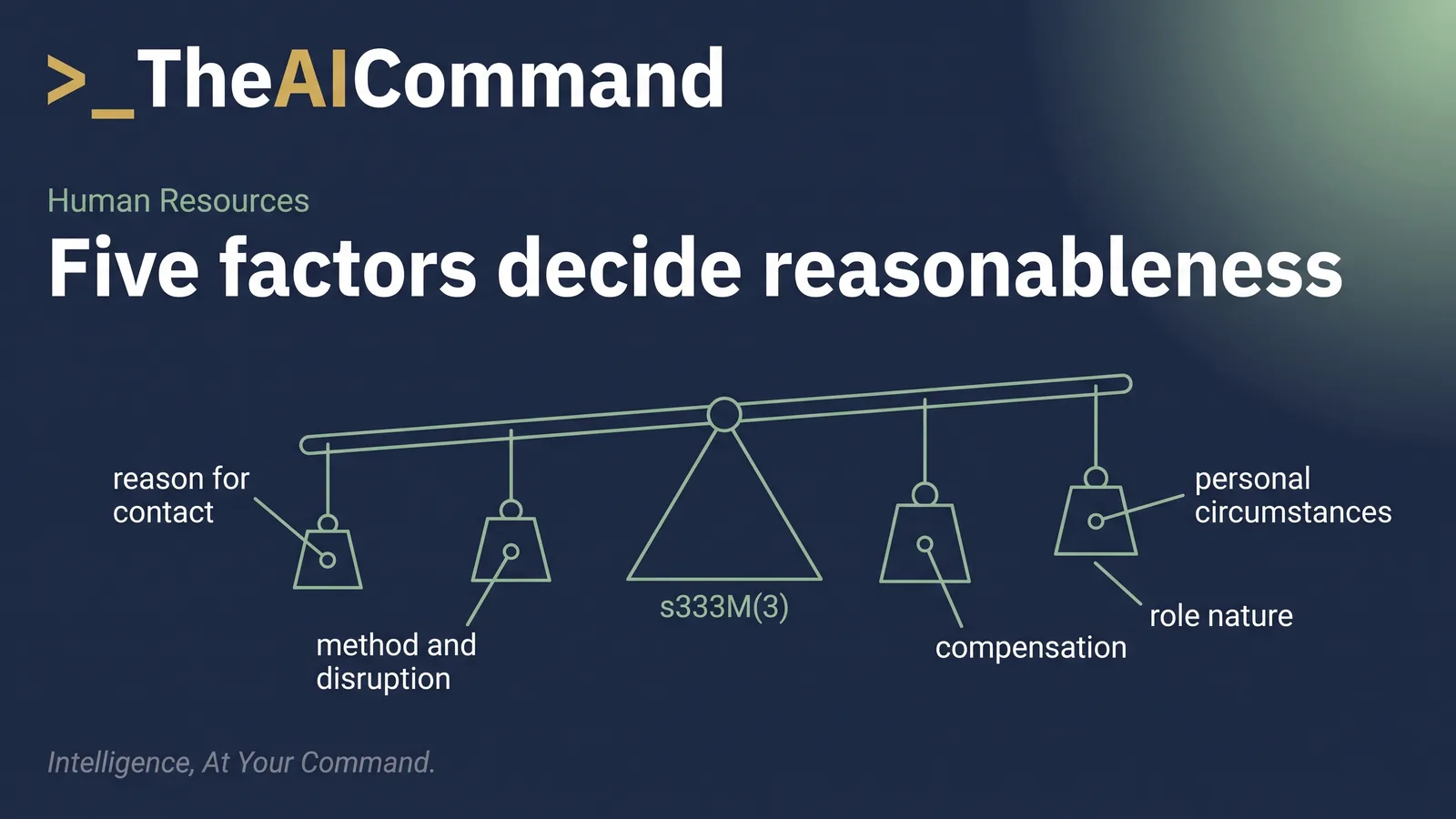 >_TheAICommand

Human Resources

Five factors decide reasonableness

reason for contact

method and disruption

s333M(3)

compensation

personal circumstances

role nature

Intelligence, At Your Command.